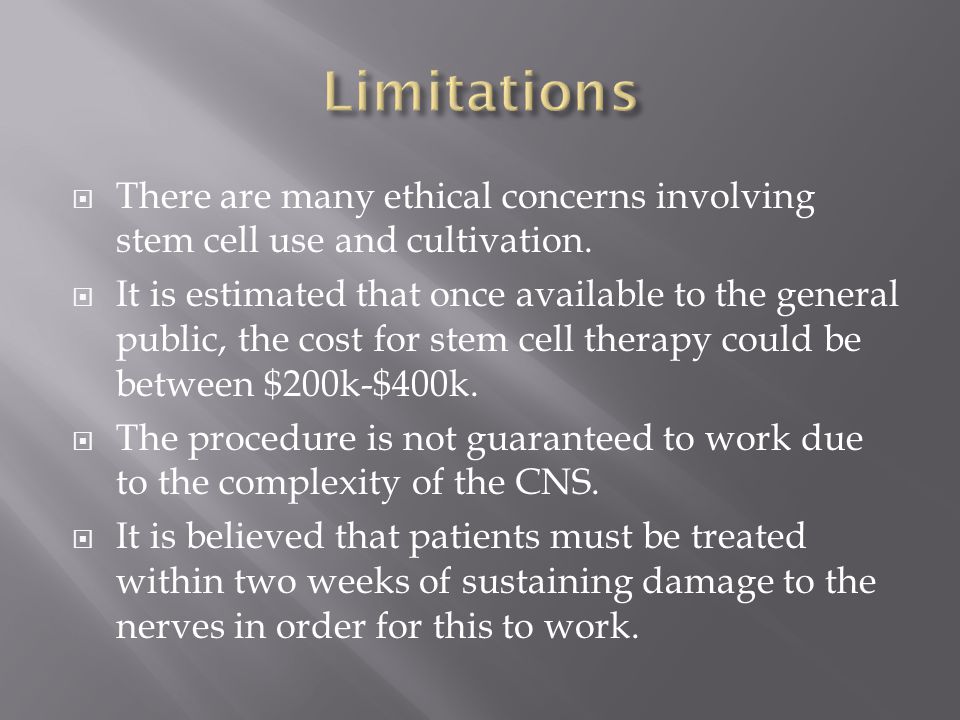 Limitations

There are many ethical concerns involving stem cell use and cultivation.

It is estimated that once available to the general public, the cost for stem cell therapy could be between \$200k-\$400k.

The procedure is not guaranteed to work due to the complexity of the CNS.

It is believed that patients must be treated within two weeks of sustaining damage to the nerves in order for this to work.